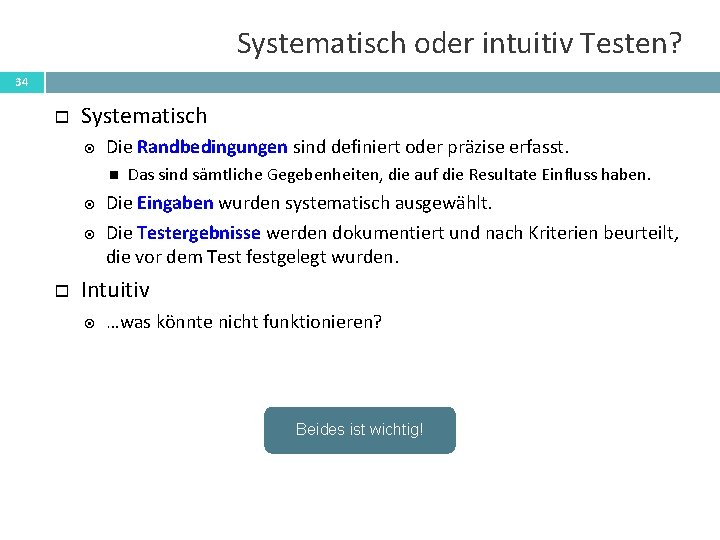 Systematisch oder intuitiv Testen?

34

Systematisch

Die Randbedingungen sind definiert oder präzise erfasst.

Das sind sämtliche Gegebenheiten, die auf die Resultate Einfluss haben.

Die Eingaben wurden systematisch ausgewählt.

Die Testergebnisse werden dokumentiert und nach Kriterien beurteilt, die vor dem Test festgelegt wurden.

Intuitiv

…was könnte nicht funktionieren?

Beides ist wichtig!